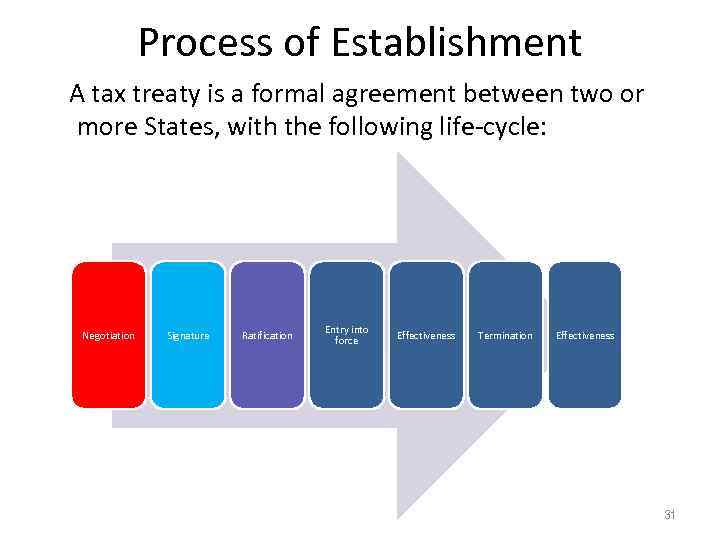 Process of Establishment

A tax treaty is a formal agreement between two or more States, with the following life-cycle:

Negotiation

Signature

Ratification

Entry into force

Effectiveness

Termination

Effectiveness

31